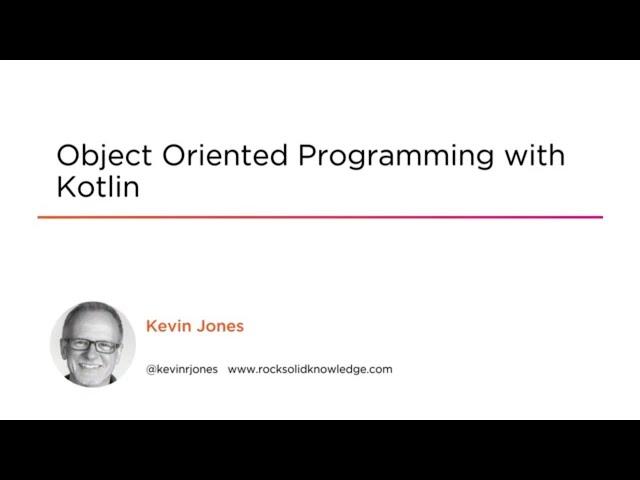 Object Oriented Programming with Kotlin

Kevin Jones

@kevinrjones www.rocksolidknowledge.com